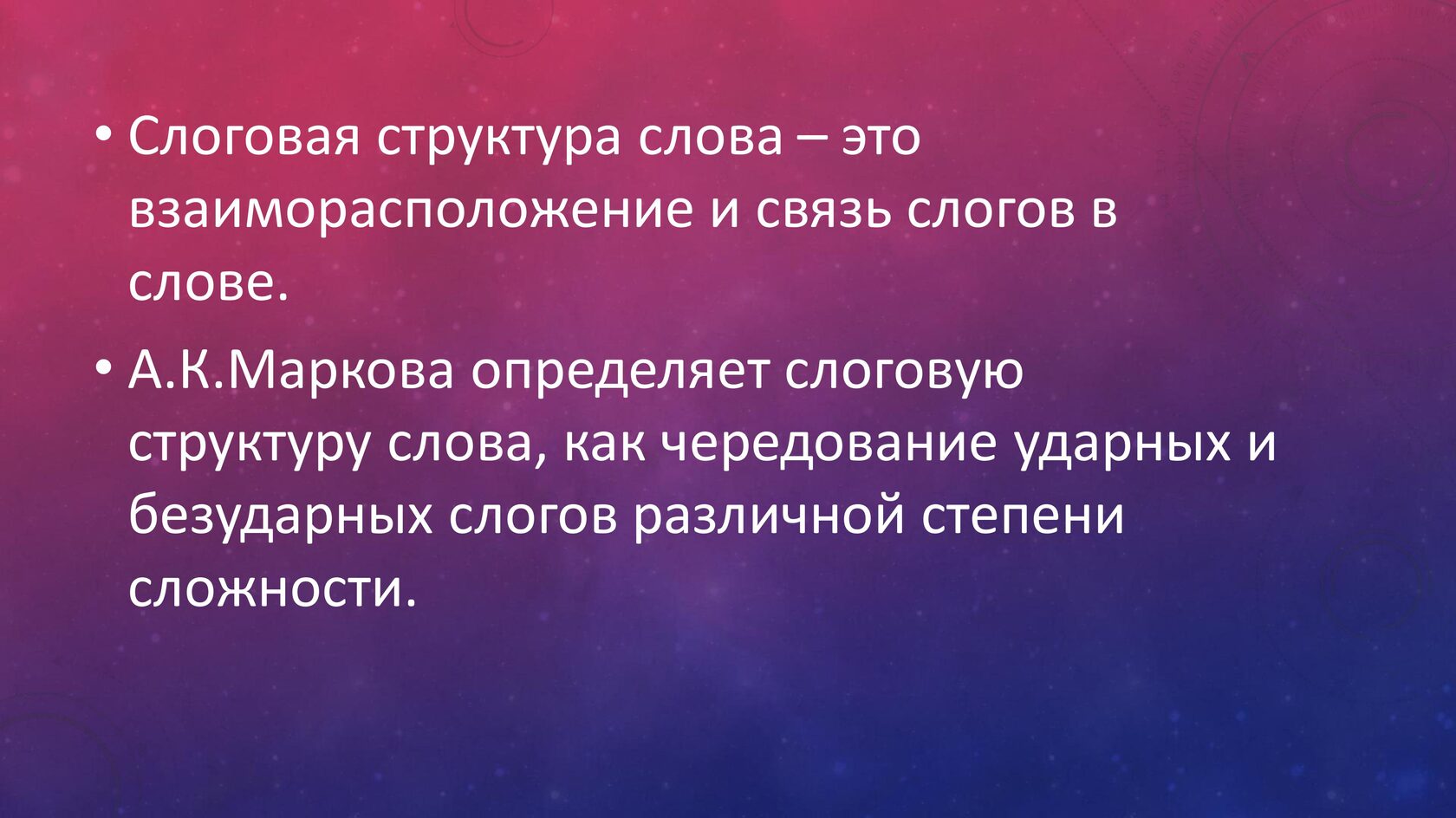 • Слоговая структура слова – это взаиморасположение и связь слогов в слове.

• А.К.Маркова определяет слоговую структуру слова, как чередование ударных и безударных слогов различной степени сложности.